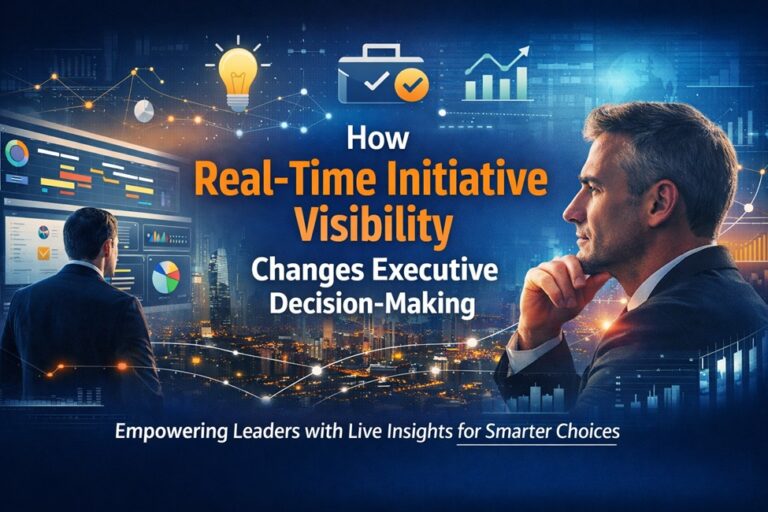 How
Real-Time Initiative Visibility
Changes Executive Decision-Making

Empowering Leaders with Live Insights for Smarter Choices